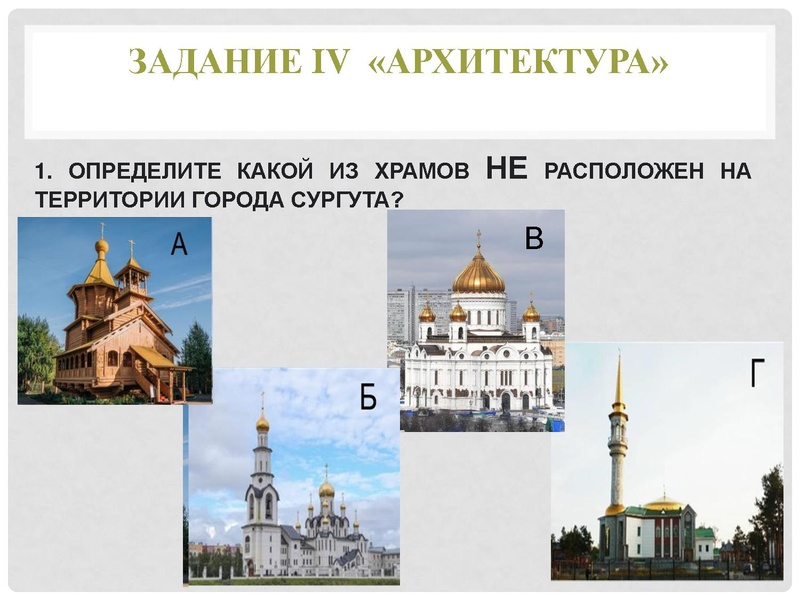 ЗАДАНИЕ IV «АРХИТЕКТУРА»

1. ОПРЕДЕЛИТЕ КАКОЙ ИЗ ХРАМОВ НЕ РАСПОЛОЖЕН НА ТЕРРИТОРИИ ГОРОДА СУРГУТА?

А

В

Б

Г